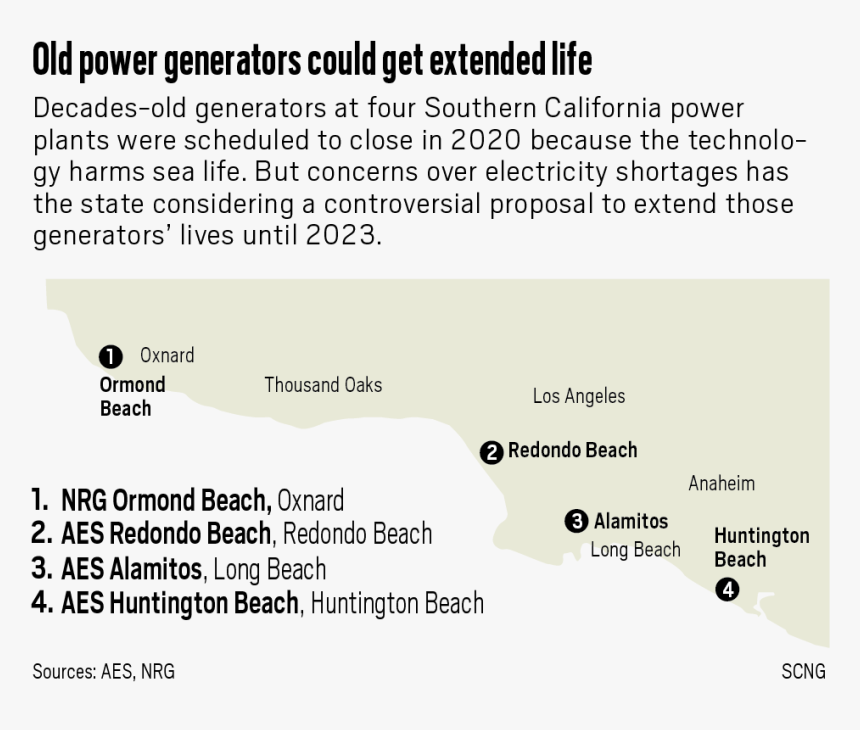 Old power generators could get extended life

Decades-old generators at four Southern California power plants were scheduled to close in 2020 because the technology harms sea life. But concerns over electricity shortages has the state considering a controversial proposal to extend those generators' lives until 2023.

1 Oxnard
Ormond Beach
Thousand Oaks
Los Angeles
2 Redondo Beach
Anaheim
3 Alamitos
Long Beach
Huntington Beach
4

1. NRG Ormond Beach, Oxnard
2. AES Redondo Beach, Redondo Beach
3. AES Alamitos, Long Beach
4. AES Huntington Beach, Huntington Beach

Sources: AES, NRG

SCNG